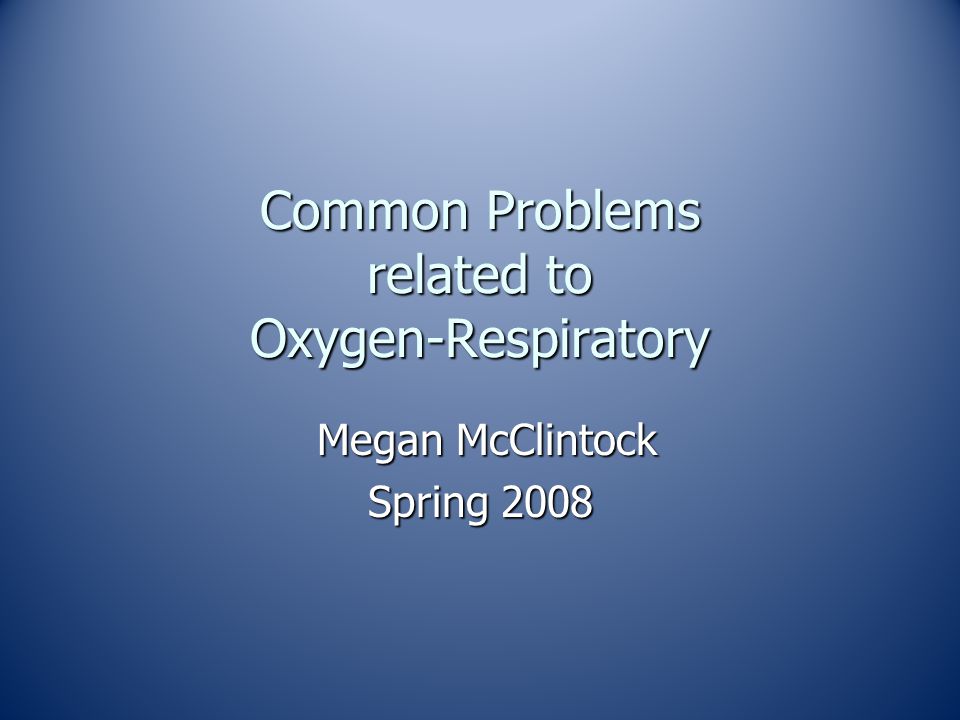 Common Problems related to Oxygen-Respiratory

Megan McClintock
Spring 2008